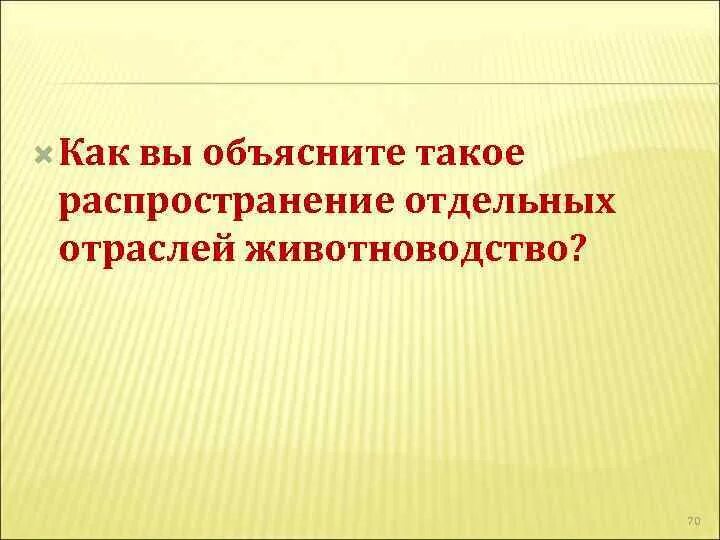 Как вы объясните такое распространение отдельных отраслей животноводство?

70